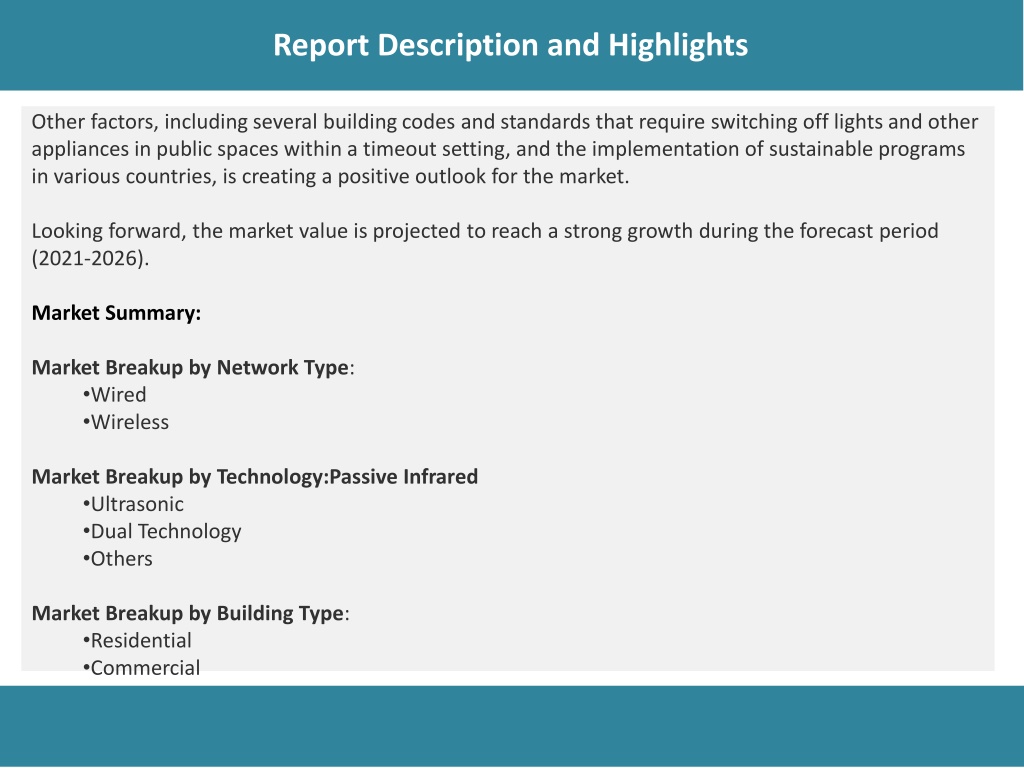 Report Description and Highlights

Other factors, including several building codes and standards that require switching off lights and other appliances in public spaces within a timeout setting, and the implementation of sustainable programs in various countries, is creating a positive outlook for the market.

Looking forward, the market value is projected to reach a strong growth during the forecast period (2021-2026).

Market Summary:

Market Breakup by Network Type:
•Wired
•Wireless

Market Breakup by Technology:Passive Infrared
•Ultrasonic
•Dual Technology
•Others

Market Breakup by Building Type:
•Residential
•Commercial